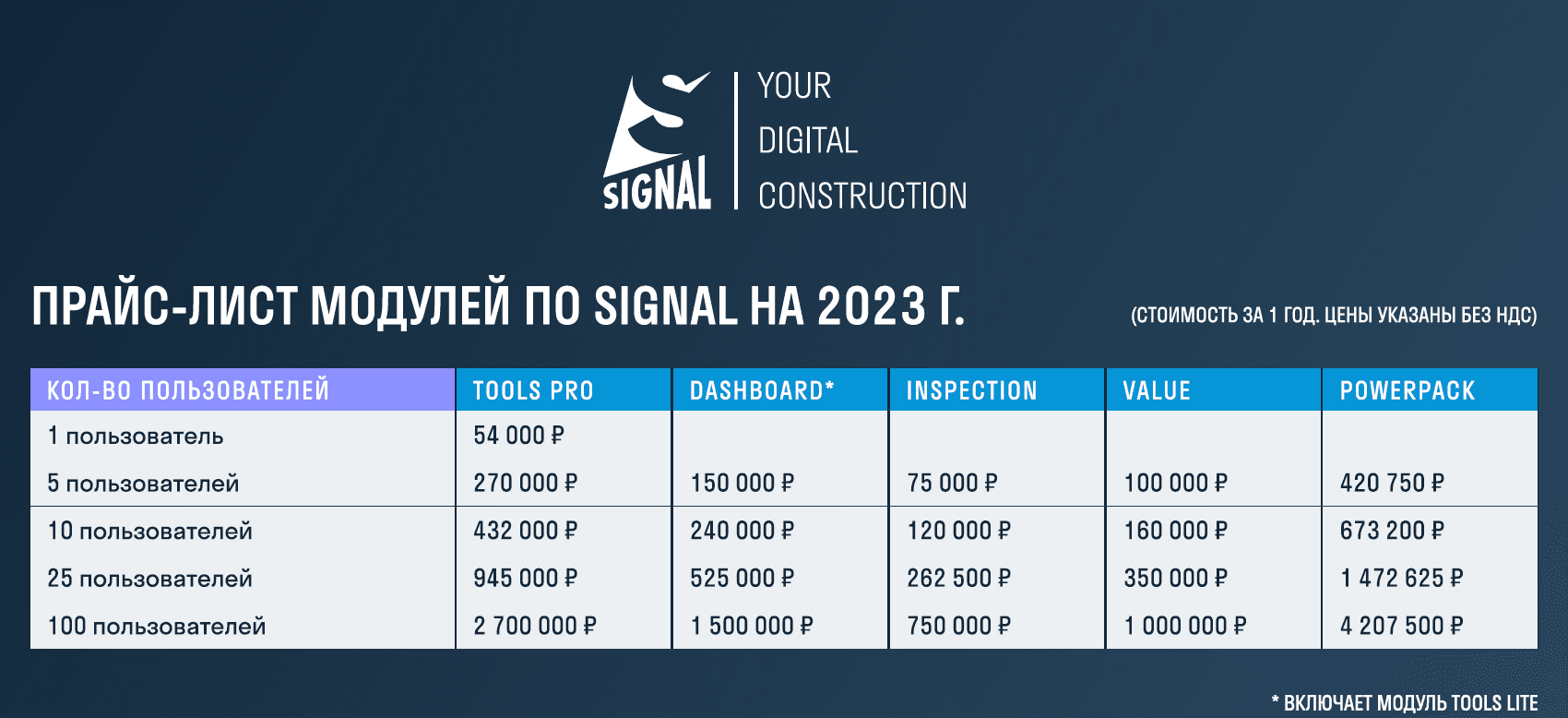 SIGNAL

YOUR
DIGITAL
CONSTRUCTION

ПРАЙС-ЛИСТ МОДУЛЕЙ ПО SIGNAL НА 2023 Г.

(СТОИМОСТЬ ЗА 1 ГОД. ЦЕНЫ УКАЗАНЫ БЕЗ НДС)

| КОЛ-ВО ПОЛЬЗОВАТЕЛЕЙ | TOOLS PRO | DASHBOARD* | INSPECTION | VALUE | POWERPACK |
|---|---|---|---|---|---|
| 1 пользователь | 54 000 ₽ | | | | |
| 5 пользователей | 270 000 ₽ | 150 000 ₽ | 75 000 ₽ | 100 000 ₽ | 420 750 ₽ |
| 10 пользователей | 432 000 ₽ | 240 000 ₽ | 120 000 ₽ | 160 000 ₽ | 673 200 ₽ |
| 25 пользователей | 945 000 ₽ | 525 000 ₽ | 262 500 ₽ | 350 000 ₽ | 1 472 625 ₽ |
| 100 пользователей | 2 700 000 ₽ | 1 500 000 ₽ | 750 000 ₽ | 1 000 000 ₽ | 4 207 500 ₽ |

* ВКЛЮЧАЕТ МОДУЛЬ TOOLS LITE